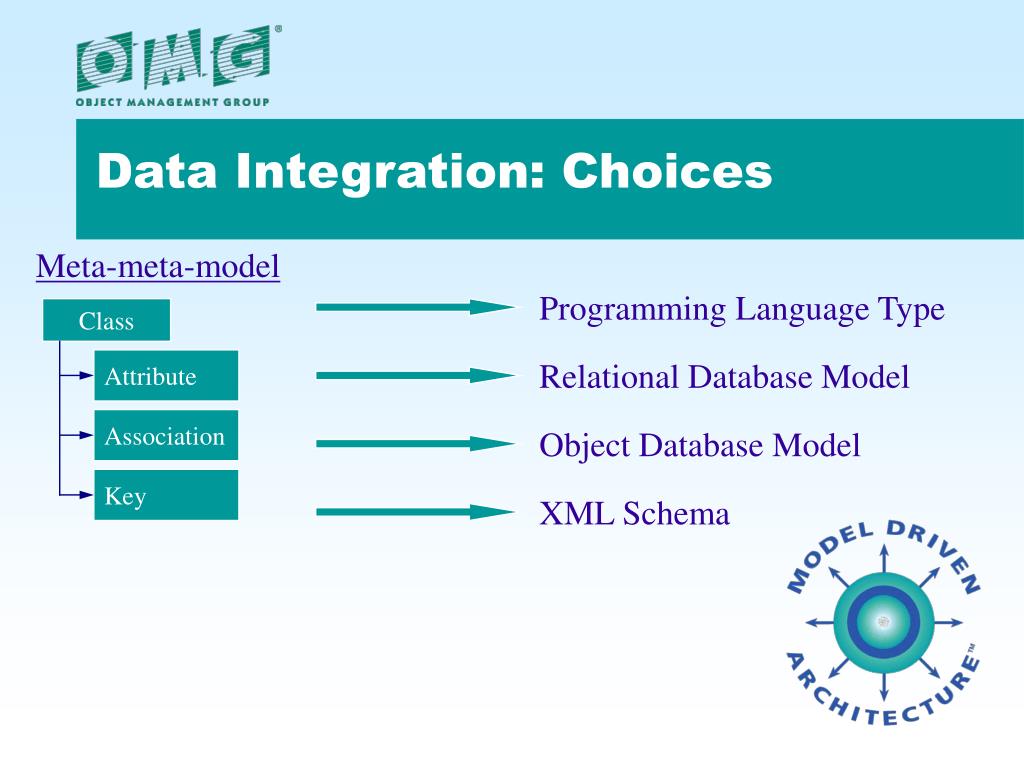 OMG®
OBJECT MANAGEMENT GROUP

Data Integration: Choices

Meta-meta-model

Class

Attribute

Association

Key

Programming Language Type

Relational Database Model

Object Database Model

XML Schema

MODEL DRIVEN ARCHITECTURE™